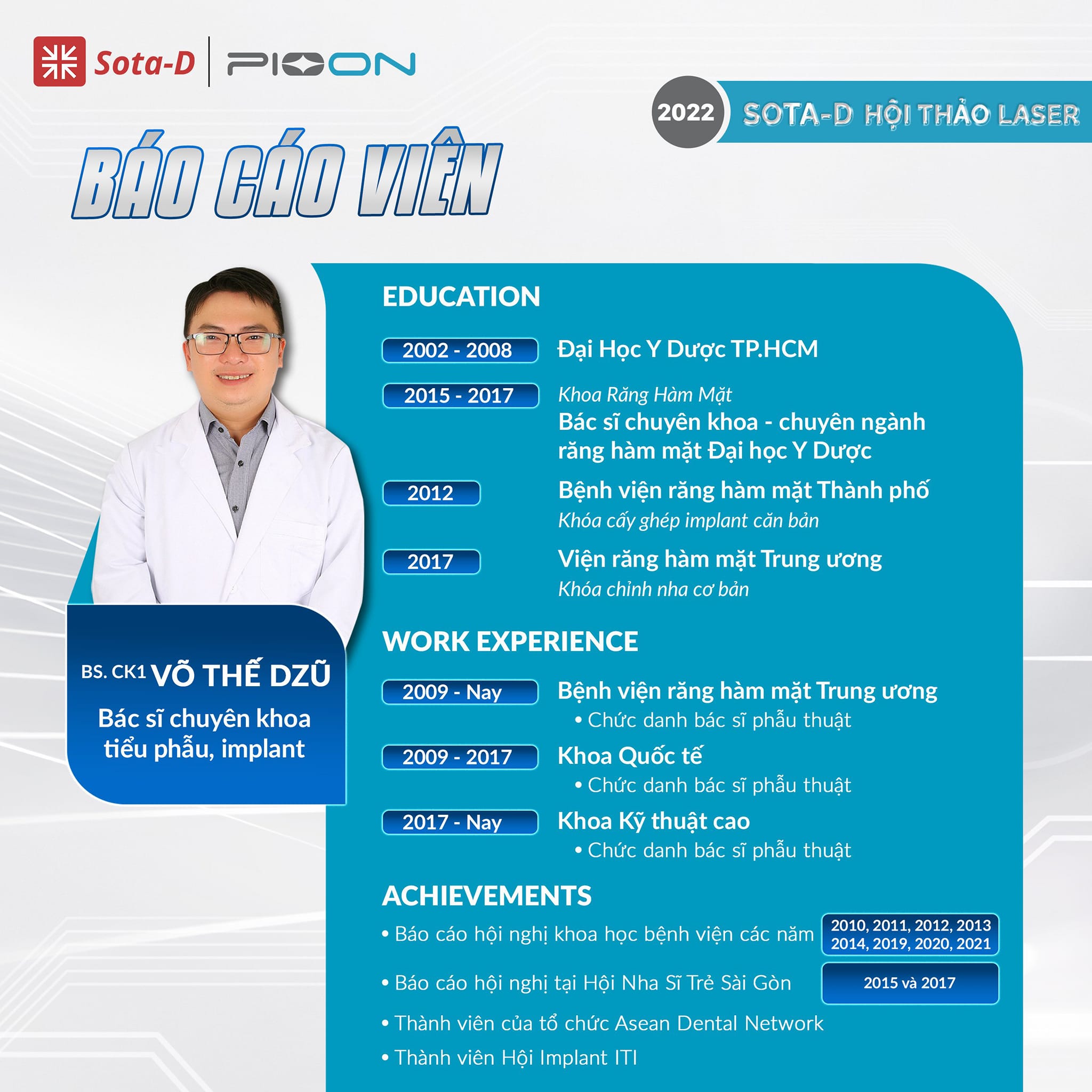 Sota-D | PIOON

2022 SOTA-D HỘI THẢO LASER

BÁO CÁO VIÊN

BS. CK1 VÕ THẾ DZŨ
Bác sĩ chuyên khoa tiểu phẫu, implant

EDUCATION

2002 - 2008 Đại Học Y Dược TP.HCM

2015 - 2017 Khoa Răng Hàm Mặt
Bác sĩ chuyên khoa - chuyên ngành răng hàm mặt Đại học Y Dược

2012 Bệnh viện răng hàm mặt Thành phố
Khóa cấy ghép implant căn bản

2017 Viện răng hàm mặt Trung ương
Khóa chỉnh nha cơ bản

WORK EXPERIENCE

2009 - Nay Bệnh viện răng hàm mặt Trung ương
• Chức danh bác sĩ phẫu thuật

2009 - 2017 Khoa Quốc tế
• Chức danh bác sĩ phẫu thuật

2017 - Nay Khoa Kỹ thuật cao
• Chức danh bác sĩ phẫu thuật

ACHIEVEMENTS

• Báo cáo hội nghị khoa học bệnh viện các năm 2010, 2011, 2012, 2013 2014, 2019, 2020, 2021

• Báo cáo hội nghị tại Hội Nha Sĩ Trẻ Sài Gòn 2015 và 2017

• Thành viên của tổ chức Asean Dental Network

• Thành viên Hội Implant ITI